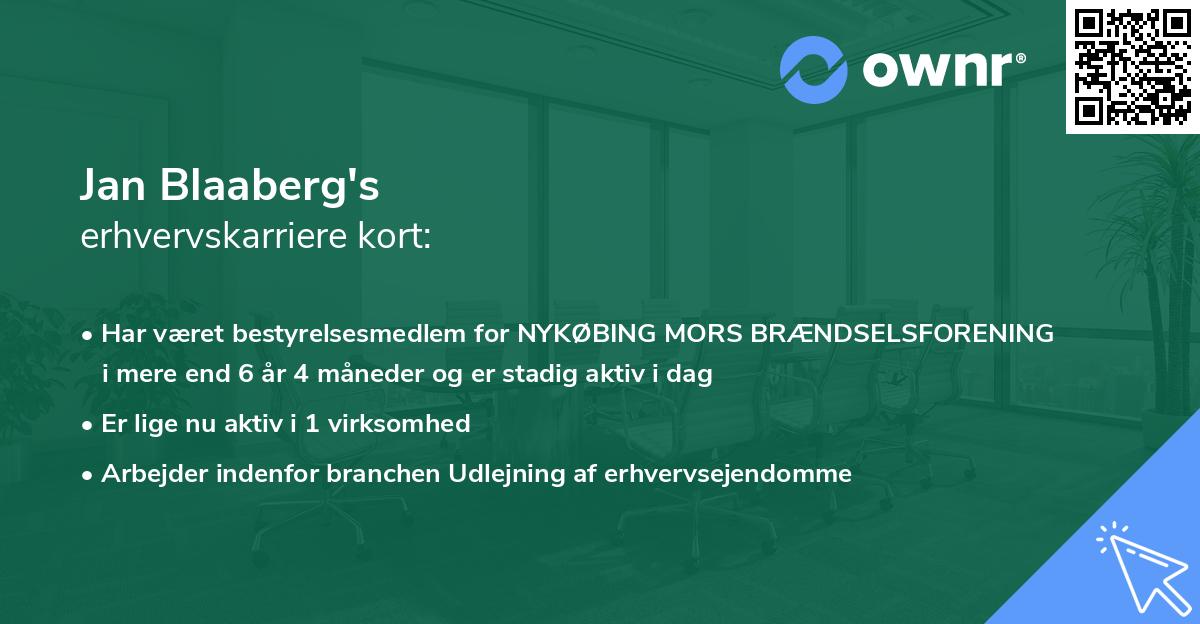 ownr®

Jan Blaaberg's
erhvervskarriere kort:

• Har været bestyrelsesmedlem for NYKØBING MORS BRÆNDSELSFORENING i mere end 6 år 4 måneder og er stadig aktiv i dag

• Er lige nu aktiv i 1 virksomhed

• Arbejder indenfor branchen Udlejning af erhvervsejendomme